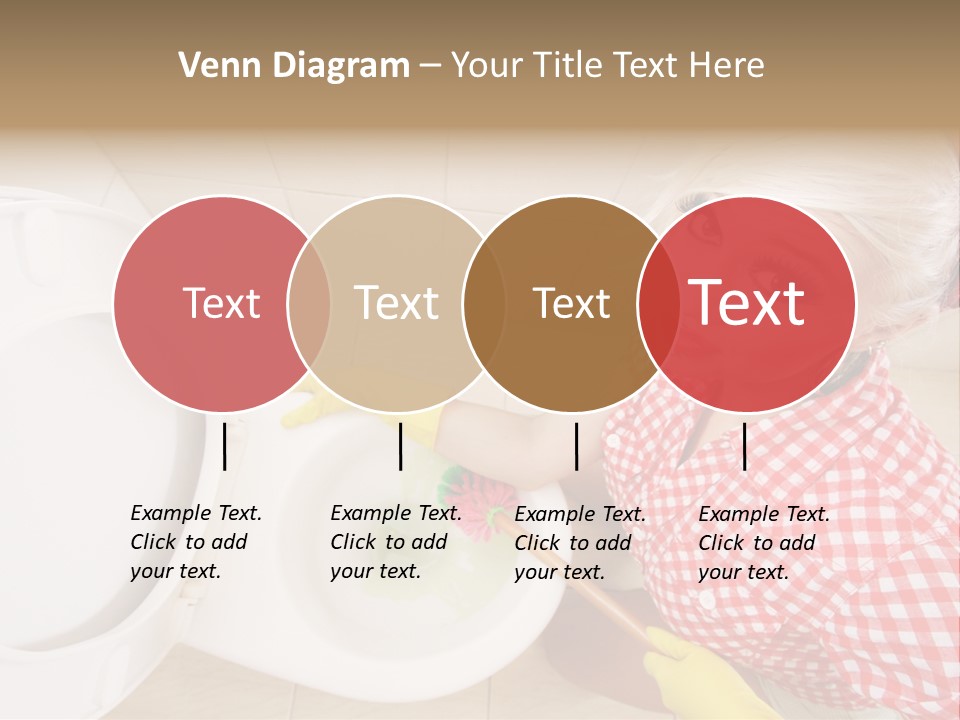 Venn Diagram – Your Title Text Here

Text

Text

Text

Text

Example Text. Click to add your text.

Example Text. Click to add your text.

Example Text. Click to add your text.

Example Text. Click to add your text.